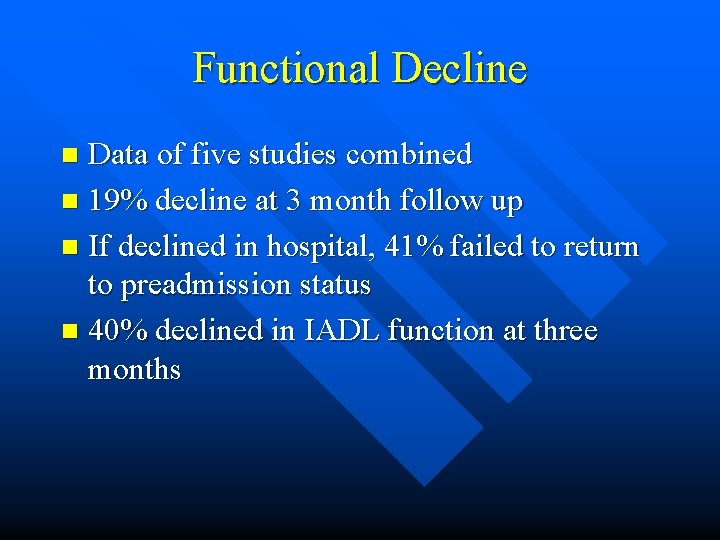 Functional Decline

- Data of five studies combined
- 19% decline at 3 month follow up
- If declined in hospital, 41% failed to return to preadmission status
- 40% declined in IADL function at three months